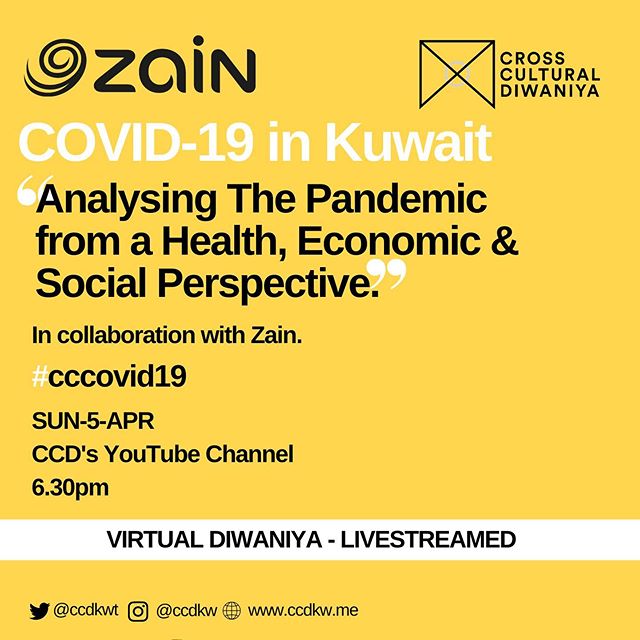 zain

CROSS CULTURAL DIWANIYA

COVID-19 in Kuwait

“Analysing The Pandemic from a Health, Economic & Social Perspective.”

In collaboration with Zain.

#cccovid19

SUN-5-APR
CCD's YouTube Channel
6.30pm

VIRTUAL DIWANIYA - LIVESTREAMED

@ccdkwt @ccdkw www.ccdkw.me